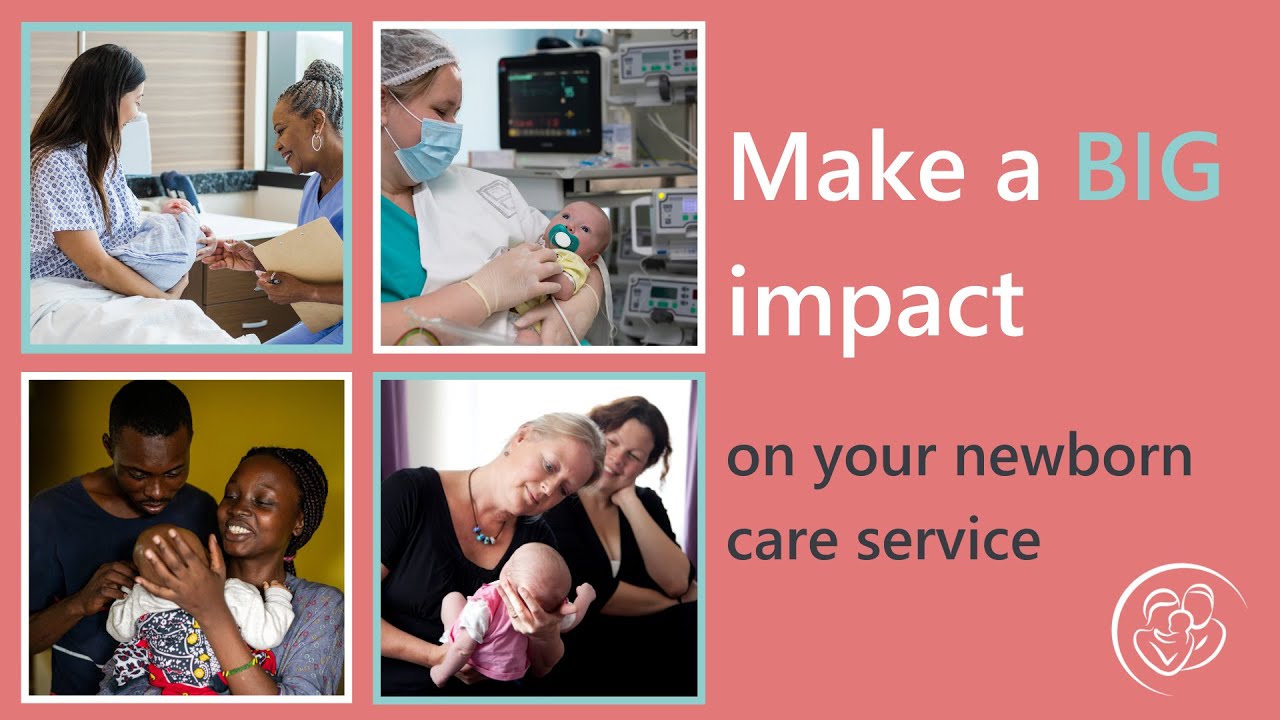 Make a BIG impact

on your newborn care service